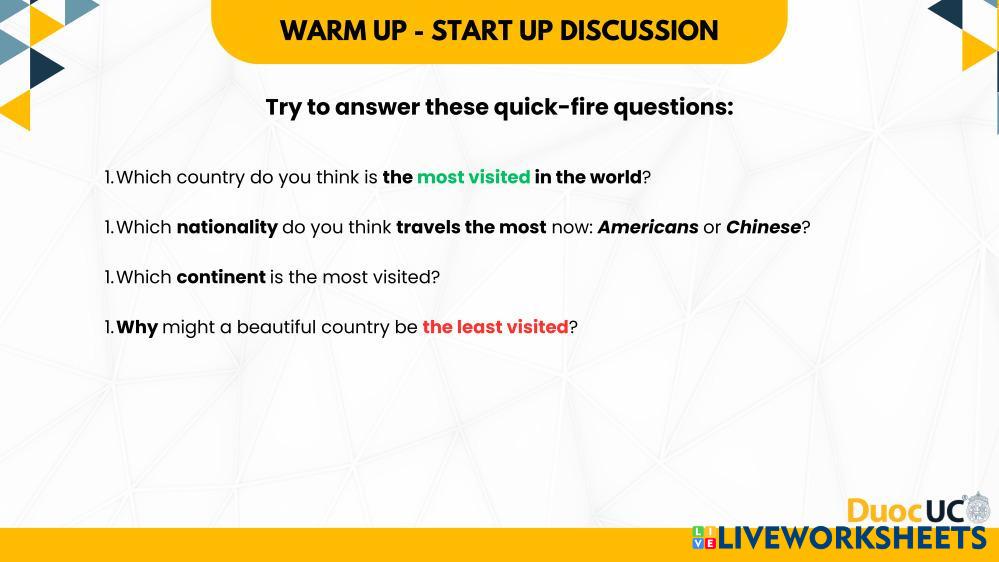 WARM UP - START UP DISCUSSION

Try to answer these quick-fire questions:

1. Which country do you think is the most visited in the world?

1. Which nationality do you think travels the most now: Americans or Chinese?

1. Which continent is the most visited?

1. Why might a beautiful country be the least visited?

DuocUC

LIVEWORKSHEETS